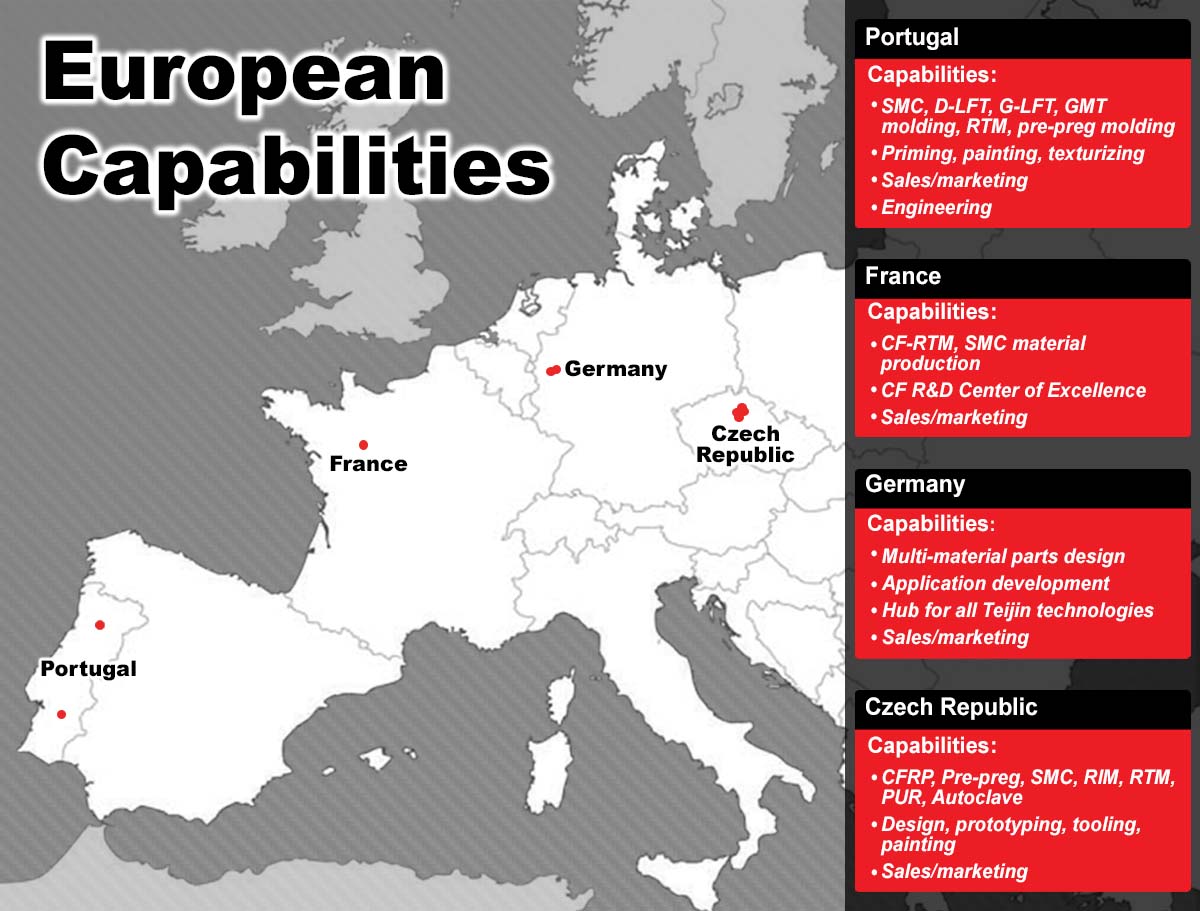 European Capabilities

Germany

Czech Republic

France

Portugal

Portugal

Capabilities:

• SMC, D-LFT, G-LFT, GMT molding, RTM, pre-preg molding
• Priming, painting, texturizing
• Sales/marketing
• Engineering

France

Capabilities:

• CF-RTM, SMC material production
• CF R&D Center of Excellence
• Sales/marketing

Germany

Capabilities:

• Multi-material parts design
• Application development
• Hub for all Teijin technologies
• Sales/marketing

Czech Republic

Capabilities:

• CFRP, Pre-preg, SMC, RIM, RTM, PUR, Autoclave
• Design, prototyping, tooling, painting
• Sales/marketing